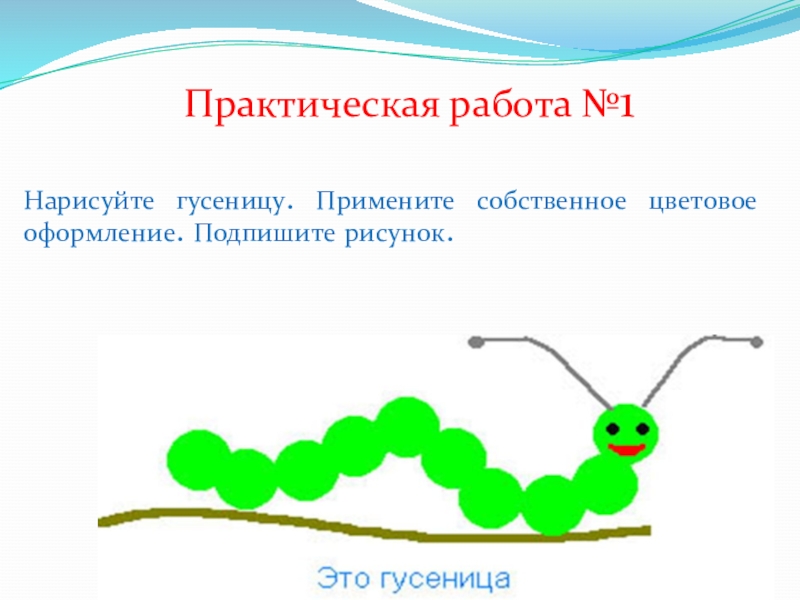 Практическая работа №1

Нарисуйте гусеницу. Примените собственное цветовое оформление. Подпишите рисунок.

Это гусеница